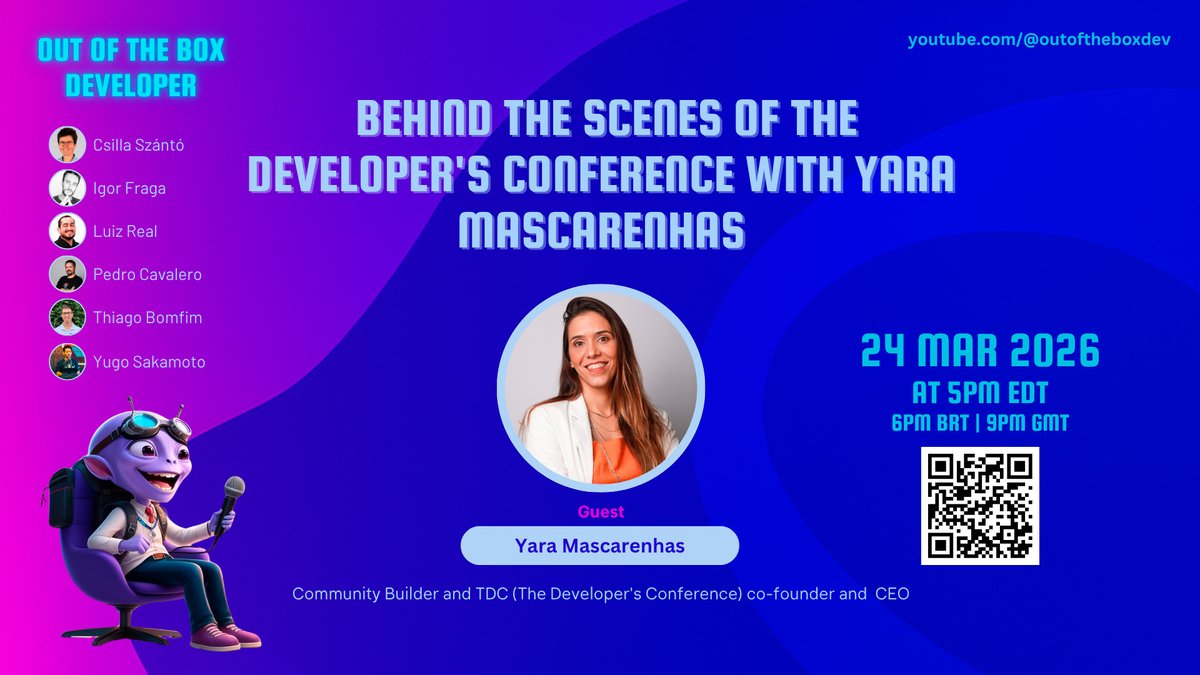 OUT OF THE BOX DEVELOPER

Csilla Szántó
Igor Fraga
Luiz Real
Pedro Cavalero
Thiago Bomfim
Yugo Sakamoto

youtube.com/@outoftheboxdev

BEHIND THE SCENES OF THE DEVELOPER'S CONFERENCE WITH YARA MASCARENHAS

24 MAR 2026
AT 5PM EDT
6PM BRT | 9PM GMT

Guest
Yara Mascarenhas

Community Builder and TDC (The Developer's Conference) co-founder and CEO